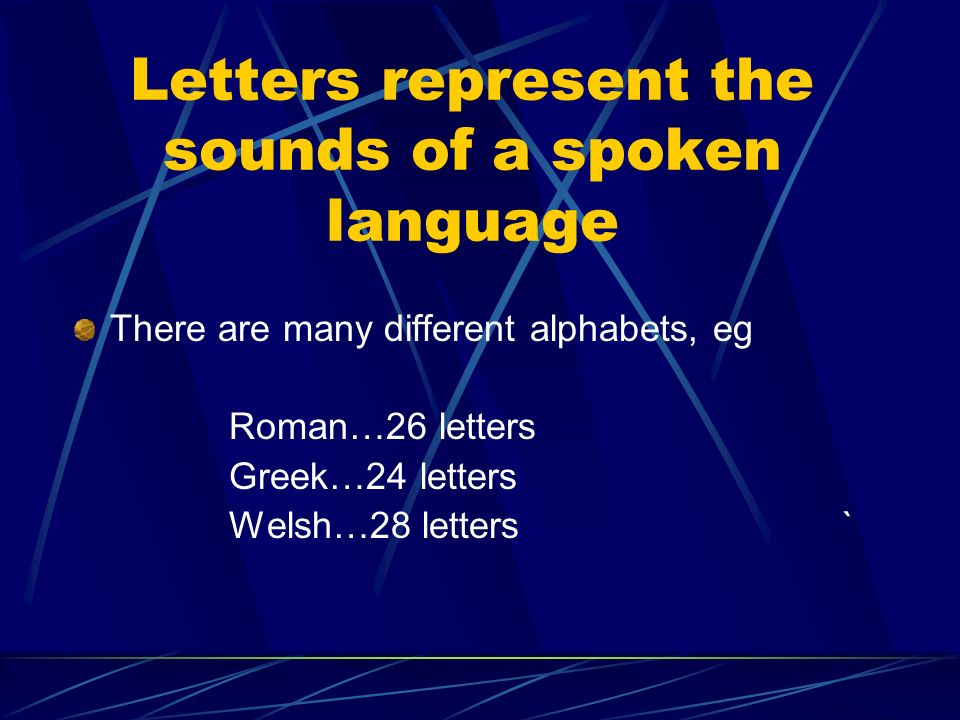 Letters represent the sounds of a spoken language

There are many different alphabets, eg

Roman…26 letters
Greek…24 letters
Welsh…28 letters `